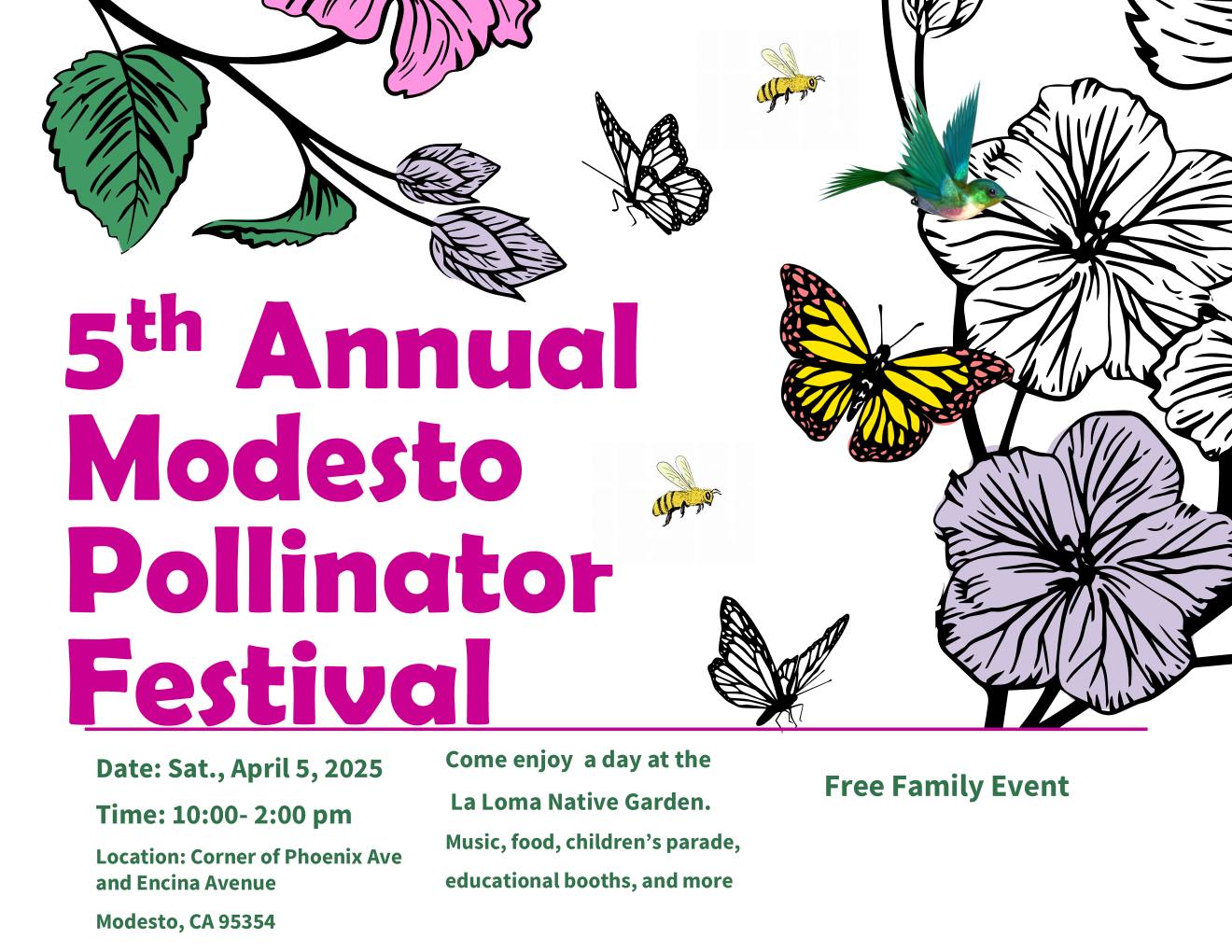 5th Annual Modesto Pollinator Festival

Date: Sat., April 5, 2025

Time: 10:00- 2:00 pm

Location: Corner of Phoenix Ave and Encina Avenue

Modesto, CA 95354

Come enjoy a day at the La Loma Native Garden.

Music, food, children's parade, educational booths, and more

Free Family Event